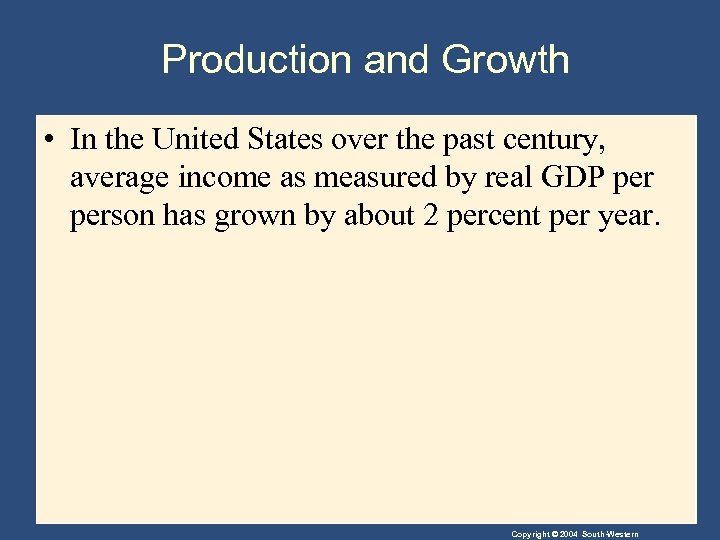 Production and Growth

• In the United States over the past century, average income as measured by real GDP per person has grown by about 2 percent per year.

Copyright © 2004 South-Western